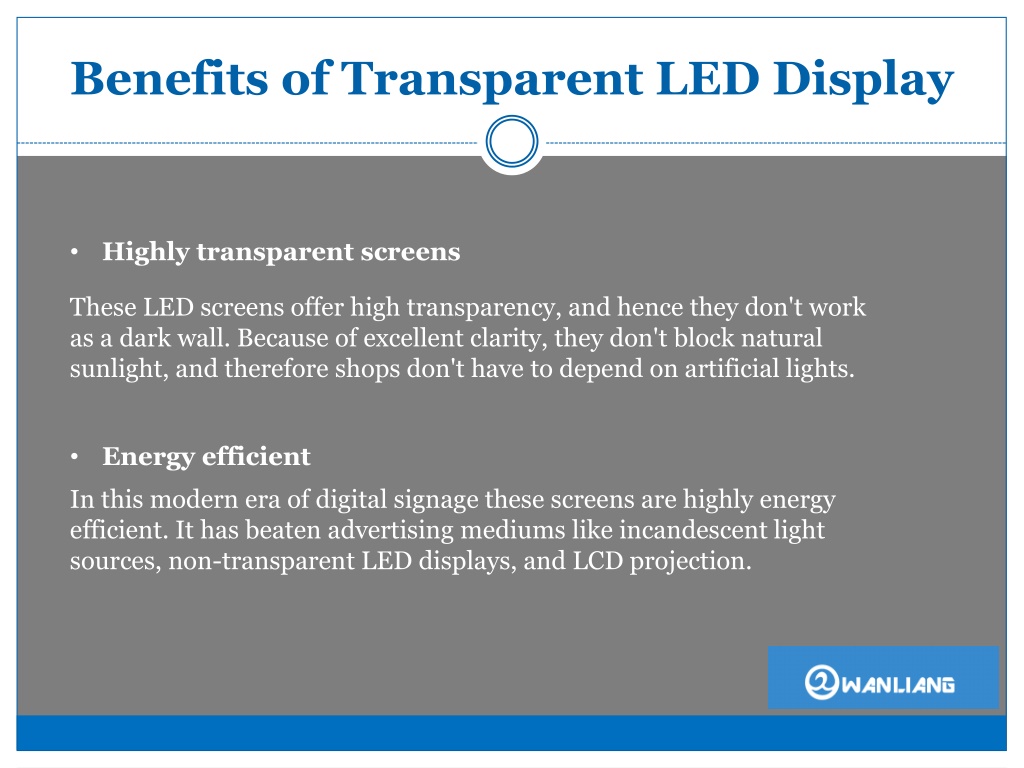 Benefits of Transparent LED Display

• Highly transparent screens

These LED screens offer high transparency, and hence they don't work as a dark wall. Because of excellent clarity, they don't block natural sunlight, and therefore shops don't have to depend on artificial lights.

• Energy efficient

In this modern era of digital signage these screens are highly energy efficient. It has beaten advertising mediums like incandescent light sources, non-transparent LED displays, and LCD projection.

WANLIANG